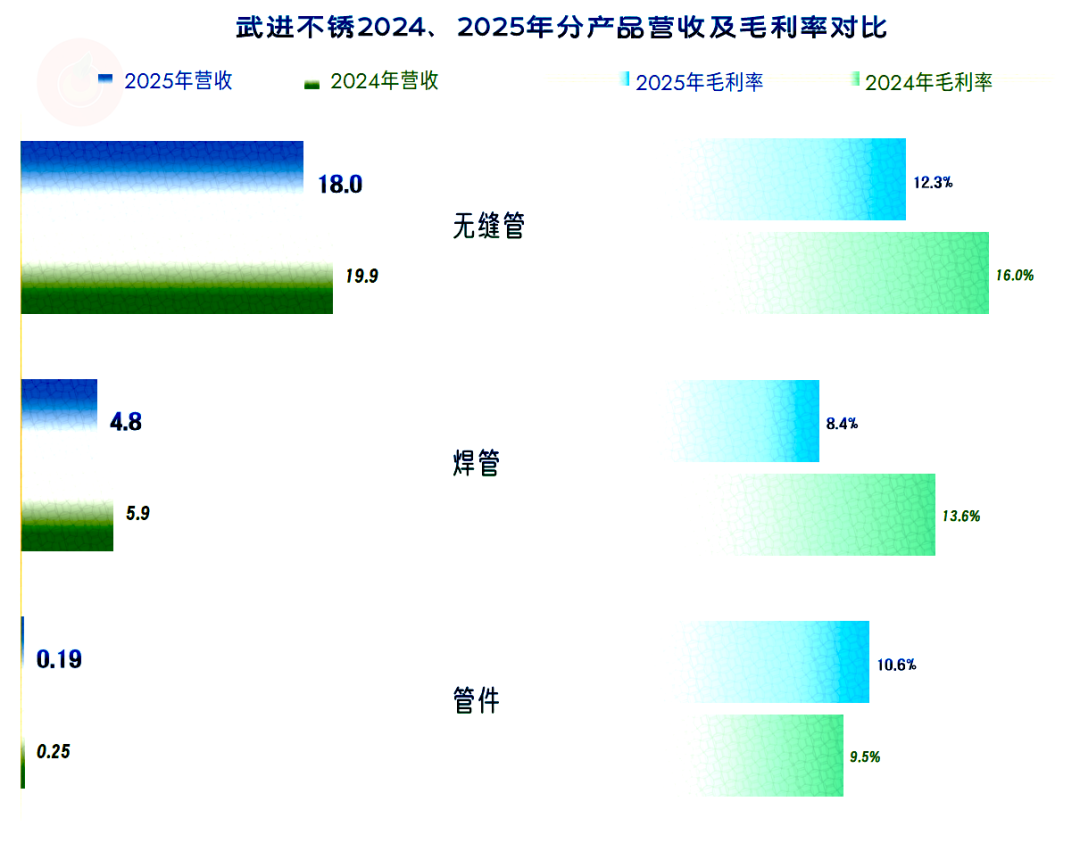 武进不锈2024、2025年分产品营收及毛利率对比

2025年营收　2024年营收　2025年毛利率　2024年毛利率

18.0
19.9
无缝管
12.3%
16.0%

4.8
5.9
焊管
8.4%
13.6%

0.19
0.25
管件
10.6%
9.5%